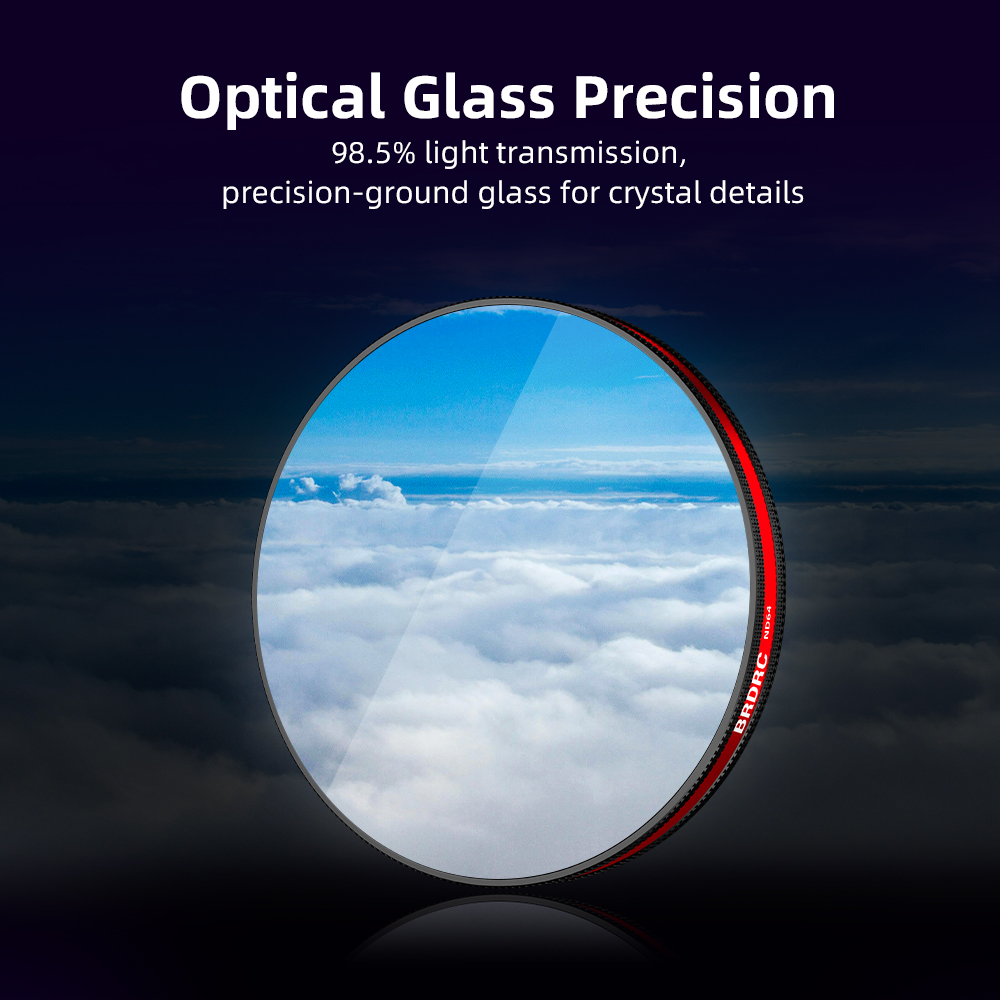 Optical Glass Precision
98.5% light transmission,
precision-ground glass for crystal details

BRDRC ND64